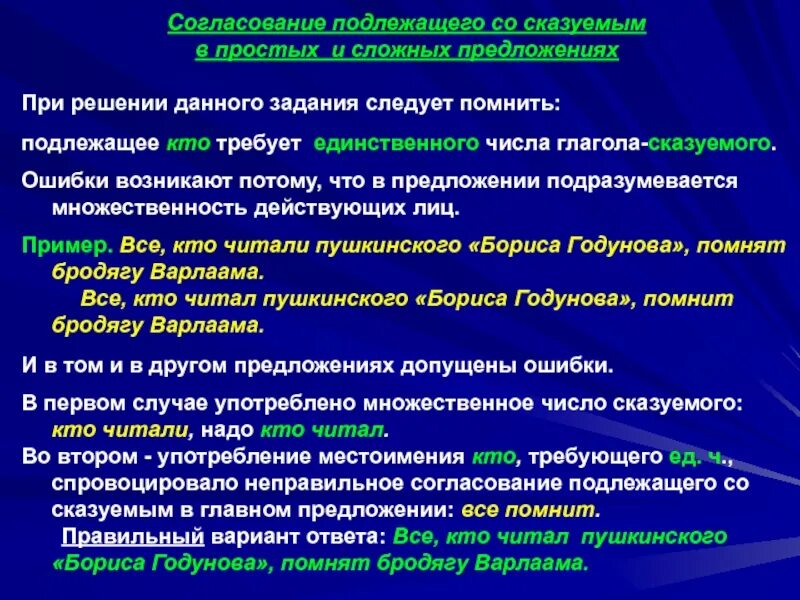 Согласование подлежащего со сказуемым в простых и сложных предложениях

При решении данного задания следует помнить:

подлежащее кто требует единственного числа глагола-сказуемого.

Ошибки возникают потому, что в предложении подразумевается множественность действующих лиц.

Пример. Все, кто читали пушкинского «Бориса Годунова», помнят бродягу Варлаама.
Все, кто читал пушкинского «Бориса Годунова», помнит бродягу Варлаама.

И в том и в другом предложениях допущены ошибки.

В первом случае употреблено множественное число сказуемого: кто читали, надо кто читал.
Во втором - употребление местоимения кто, требующего ед. ч., спровоцировало неправильное согласование подлежащего со сказуемым в главном предложении: все помнит.
Правильный вариант ответа: Все, кто читал пушкинского «Бориса Годунова», помнят бродягу Варлаама.